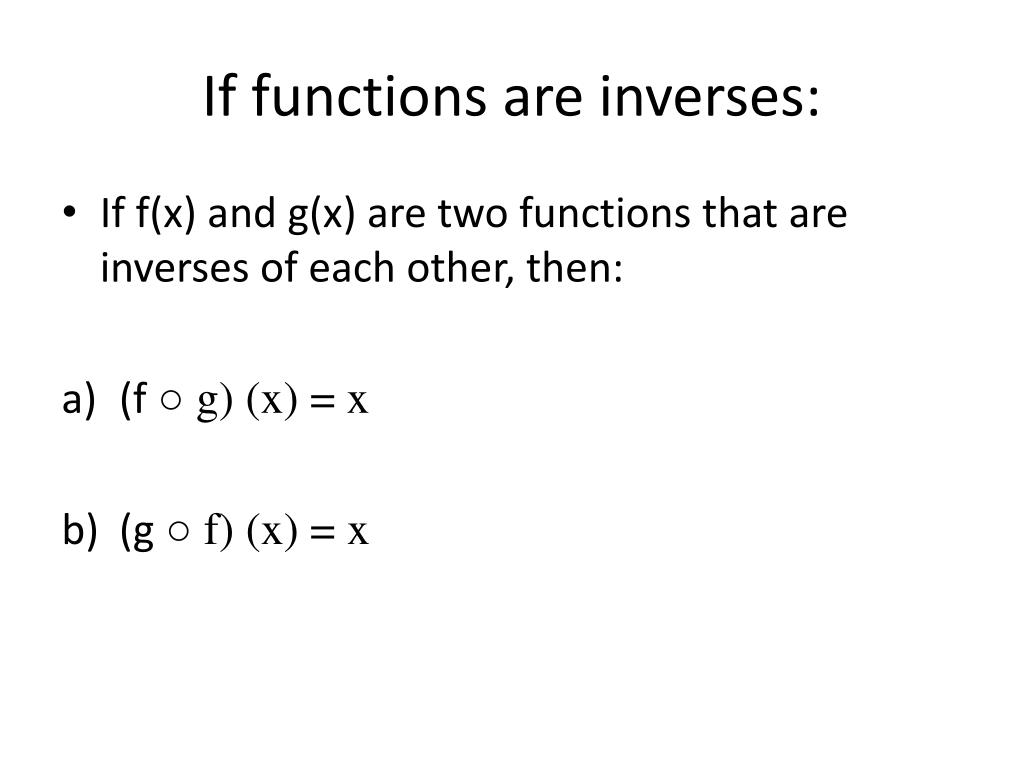 If functions are inverses:

• If f(x) and g(x) are two functions that are inverses of each other, then:

a) $(f \circ g)(x) = x$

b) $(g \circ f)(x) = x$